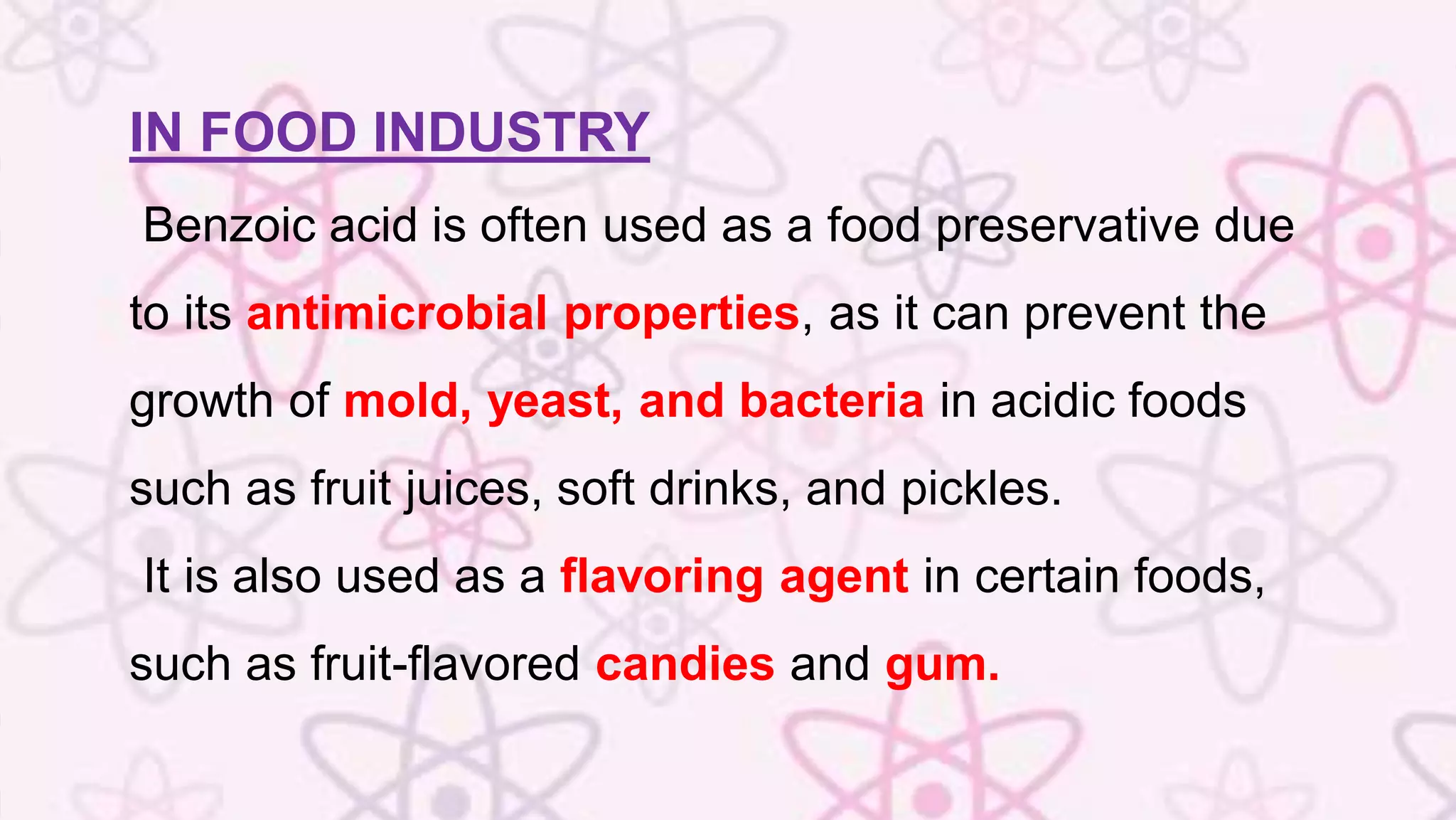 IN FOOD INDUSTRY

Benzoic acid is often used as a food preservative due to its antimicrobial properties, as it can prevent the growth of mold, yeast, and bacteria in acidic foods such as fruit juices, soft drinks, and pickles.

It is also used as a flavoring agent in certain foods, such as fruit-flavored candies and gum.